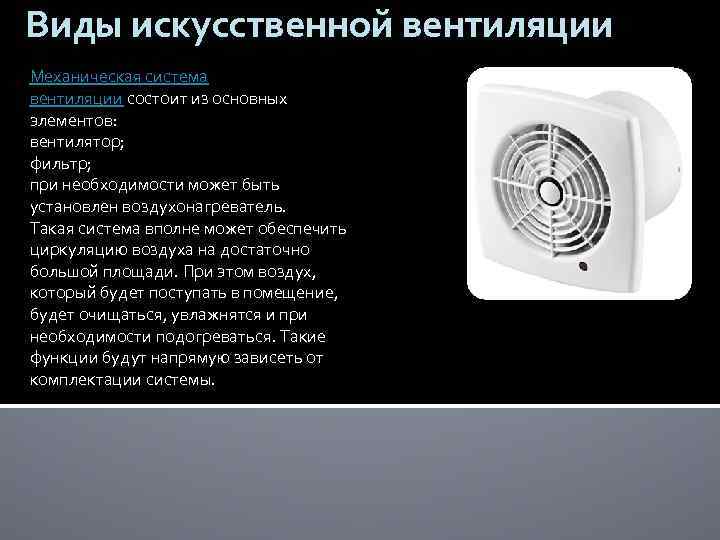 Виды искусственной вентиляции

Механическая система вентиляции состоит из основных элементов:
вентилятор;
фильтр;
при необходимости может быть установлен воздухонагреватель.
Такая система вполне может обеспечить циркуляцию воздуха на достаточно большой площади. При этом воздух, который будет поступать в помещение, будет очищаться, увлажнятся и при необходимости подогреваться. Такие функции будут напрямую зависеть от комплектации системы.